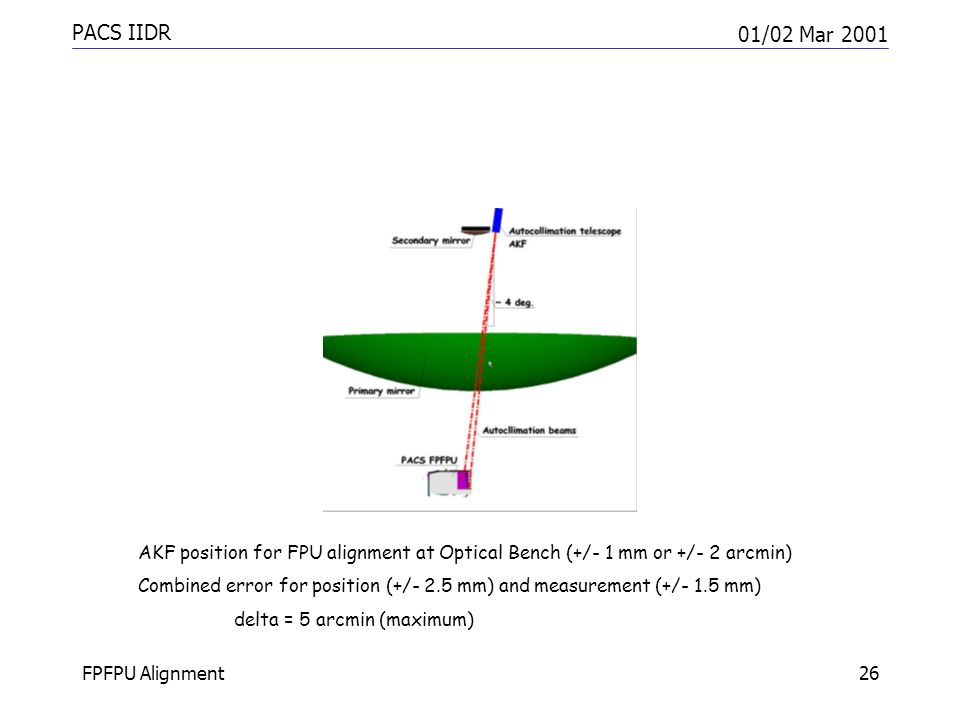 PACS IIDR

01/02 Mar 2001

Secondary mirror

Autocollimation telescope AKF

~ 4 deg.

Primary mirror

Autocllimation beams

PACS FPFPU

AKF position for FPU alignment at Optical Bench (+/- 1 mm or +/- 2 arcmin)

Combined error for position (+/- 2.5 mm) and measurement (+/- 1.5 mm)

delta = 5 arcmin (maximum)

FPFPU Alignment

26